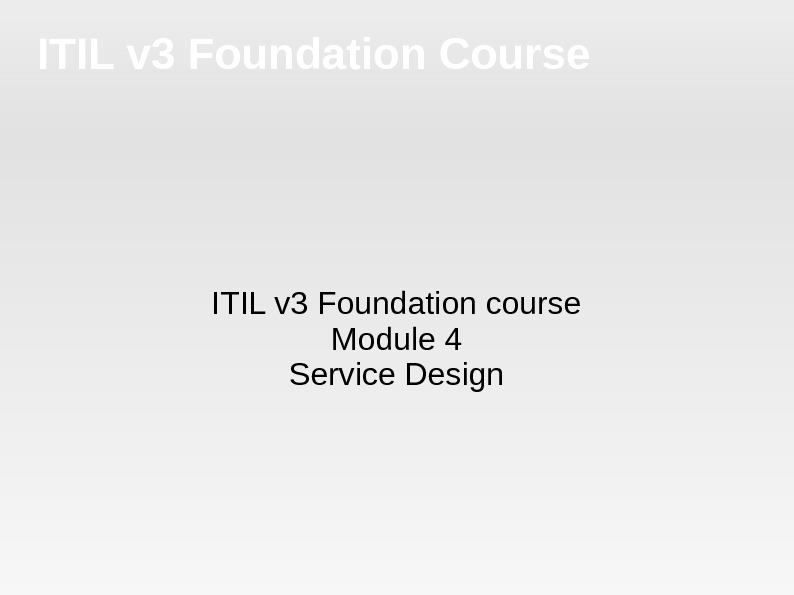 ITIL v3 Foundation Course

ITIL v3 Foundation course
Module 4
Service Design